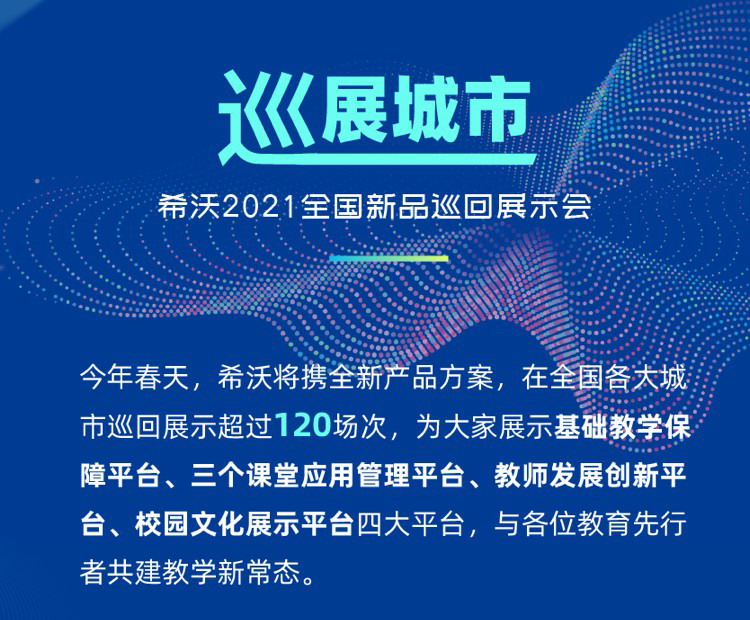 巡展城市

希沃2021全国新品巡回展示会

今年春天，希沃将携全新产品方案，在全国各大城市巡回展示超过120场次，为大家展示基础教学保障平台、三个课堂应用管理平台、教师发展创新平台、校园文化展示平台四大平台，与各位教育先行者共建教学新常态。